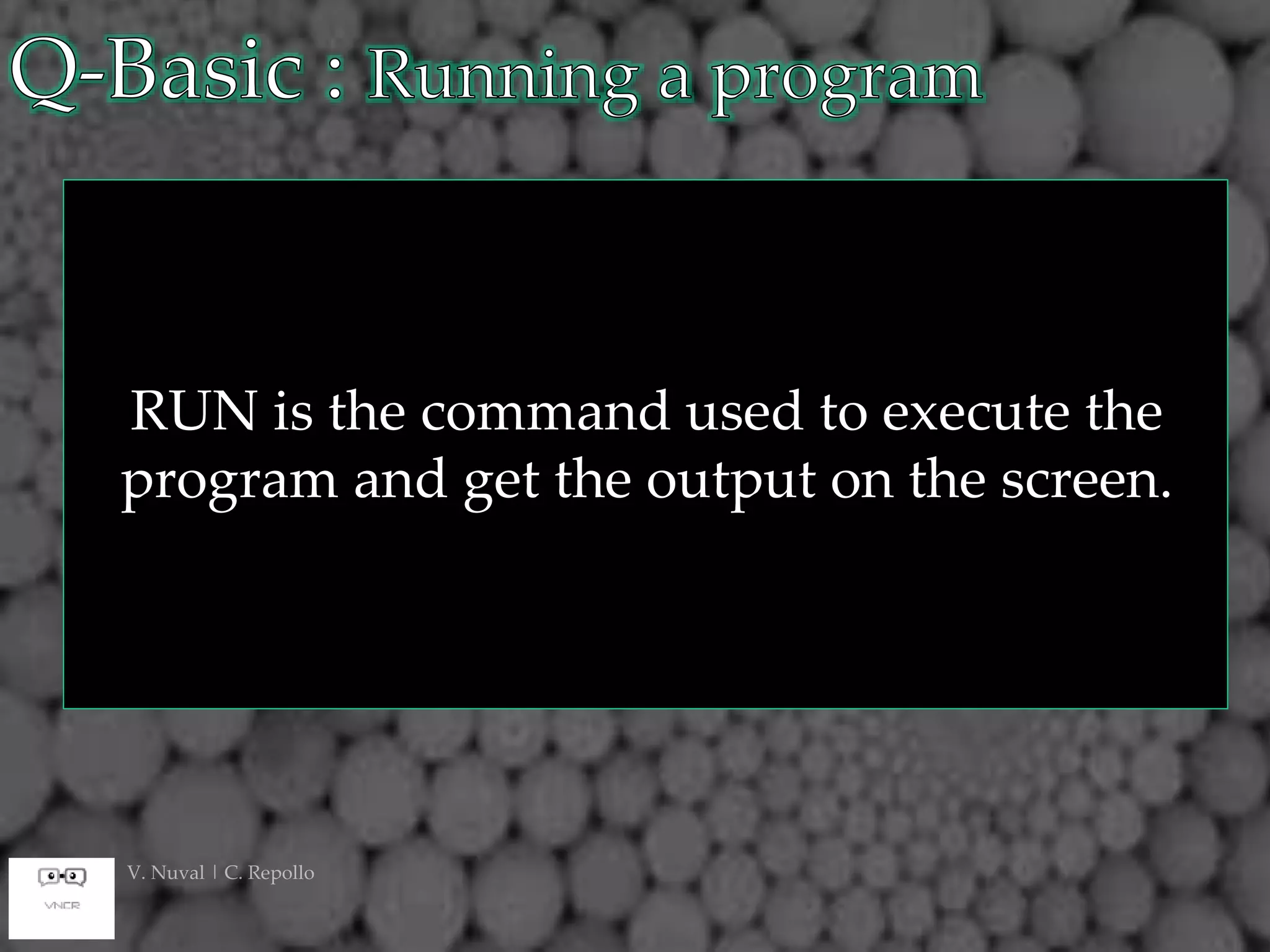 Q-Basic : Running a program

RUN is the command used to execute the program and get the output on the screen.

VNCR

V. Nuval | C. Repollo